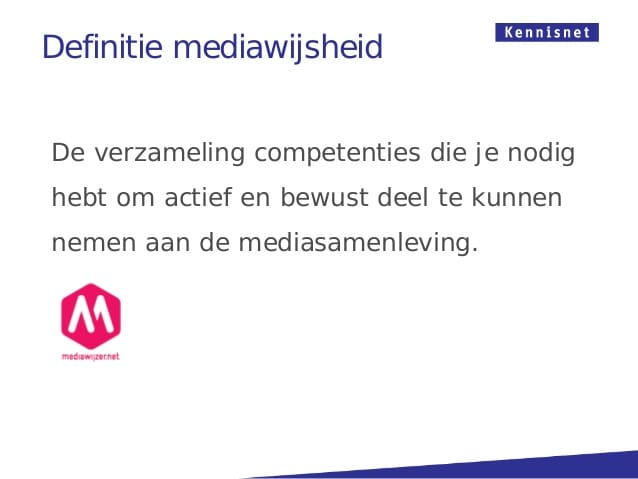 Definitie mediawijsheid

Kennisnet

De verzameling competenties die je nodig hebt om actief en bewust deel te kunnen nemen aan de mediasamenleving.

mediawijzer.net